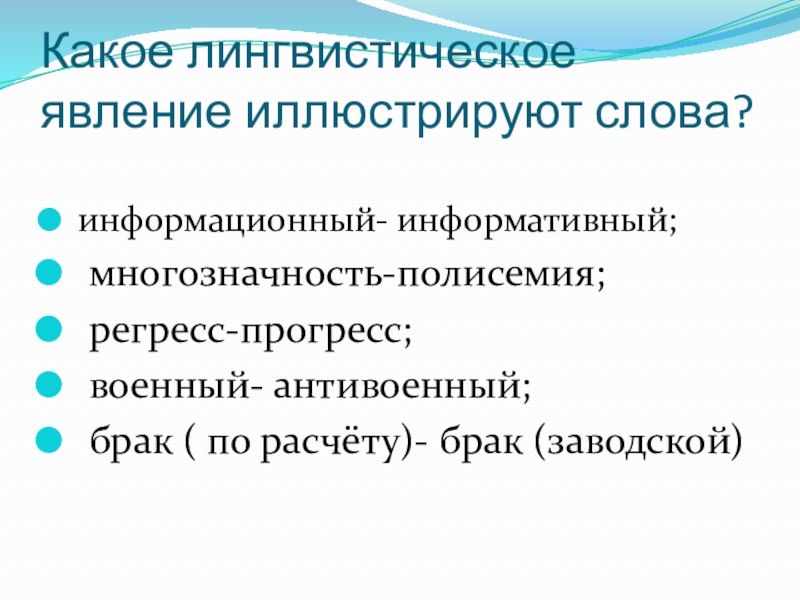 Какое лингвистическое явление иллюстрируют слова?

информационный- информативный;
многозначность-полисемия;
регресс-прогресс;
военный- антивоенный;
брак ( по расчёту)- брак (заводской)